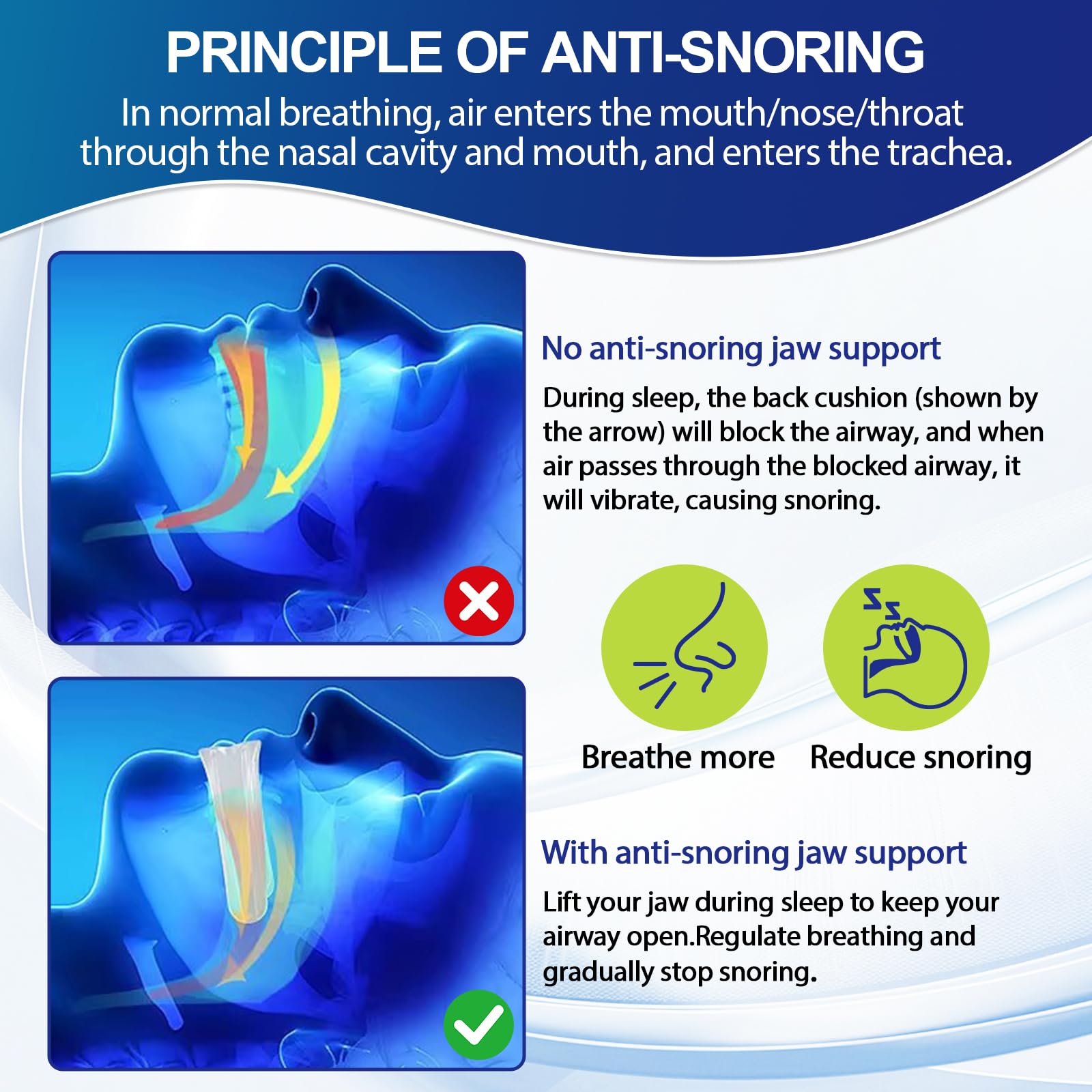 PRINCIPLE OF ANTI-SNORING

In normal breathing, air enters the mouth/nose/throat through the nasal cavity and mouth, and enters the trachea.

No anti-snoring jaw support

During sleep, the back cushion (shown by the arrow) will block the airway, and when air passes through the blocked airway, it will vibrate, causing snoring.

Breathe more

Reduce snoring

With anti-snoring jaw support

Lift your jaw during sleep to keep your airway open.Regulate breathing and gradually stop snoring.